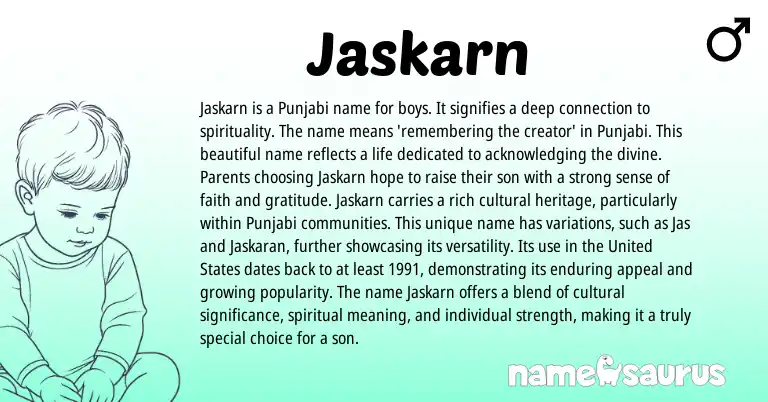 Jaskarn

♂

Jaskarn is a Punjabi name for boys. It signifies a deep connection to spirituality. The name means 'remembering the creator' in Punjabi. This beautiful name reflects a life dedicated to acknowledging the divine. Parents choosing Jaskarn hope to raise their son with a strong sense of faith and gratitude. Jaskarn carries a rich cultural heritage, particularly within Punjabi communities. This unique name has variations, such as Jas and Jaskaran, further showcasing its versatility. Its use in the United States dates back to at least 1991, demonstrating its enduring appeal and growing popularity. The name Jaskarn offers a blend of cultural significance, spiritual meaning, and individual strength, making it a truly special choice for a son.

namesaurus